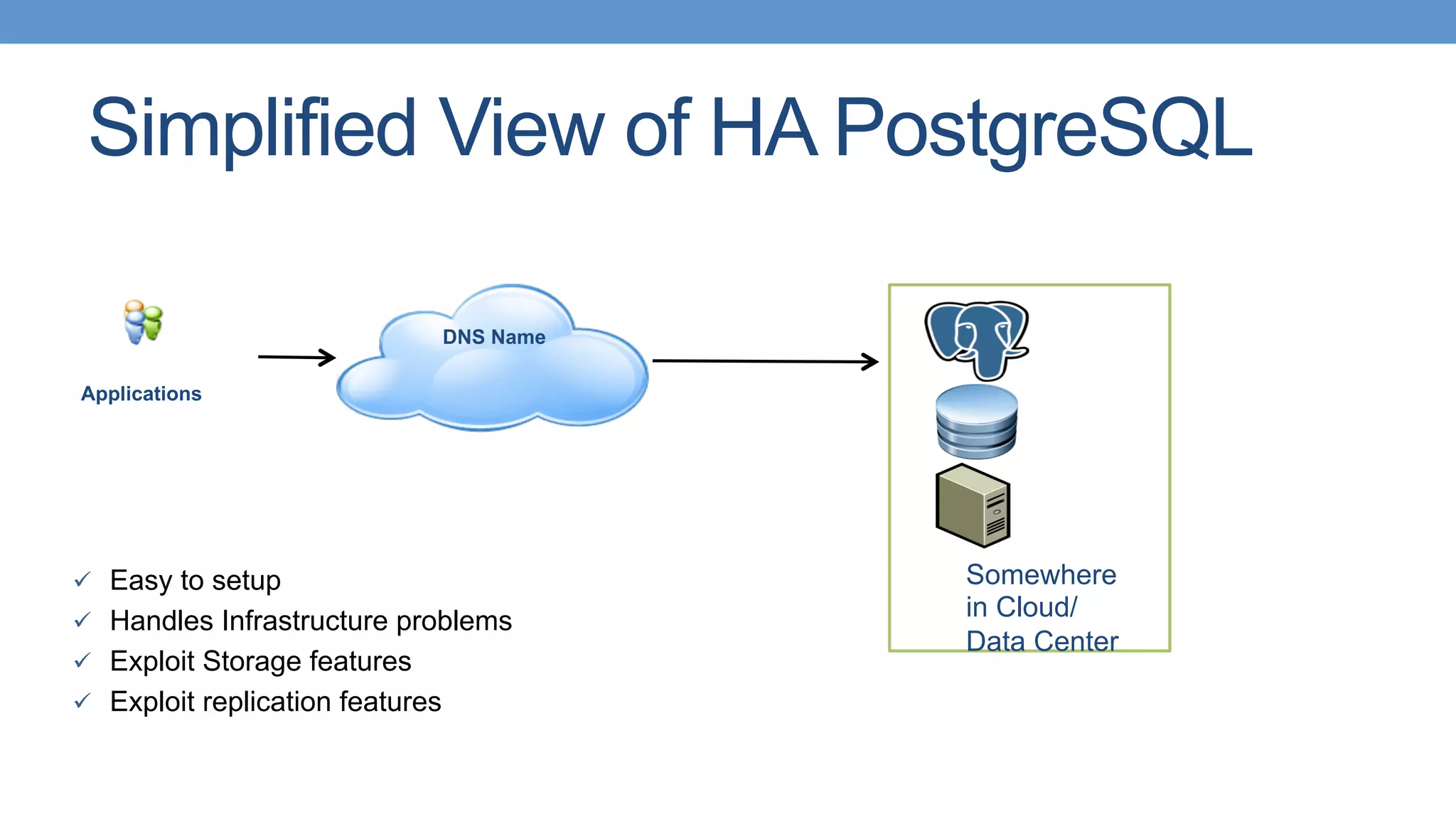 Simplified View of HA PostgreSQL

Applications

DNS Name

Somewhere in Cloud/ Data Center

✓ Easy to setup
✓ Handles Infrastructure problems
✓ Exploit Storage features
✓ Exploit replication features